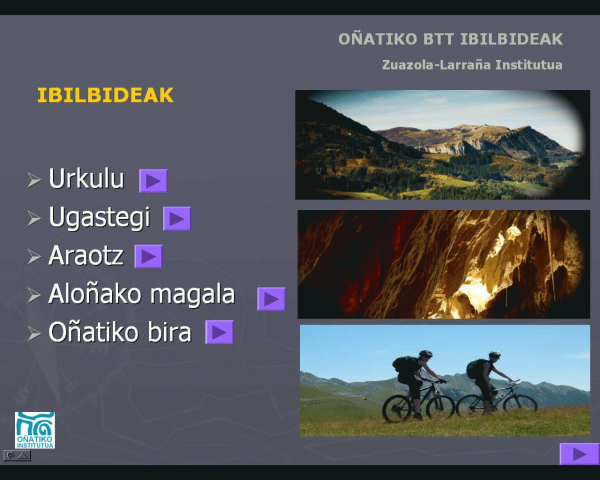 OÑATIKO BTT IBILBIDEAK
Zuazola-Larraña Institutua

IBILBIDEAK

➢ Urkulu
➢ Ugastegi
➢ Araotz
➢ Aloñako magala
➢ Oñatiko bira

OÑATIKO INSTITUTUA